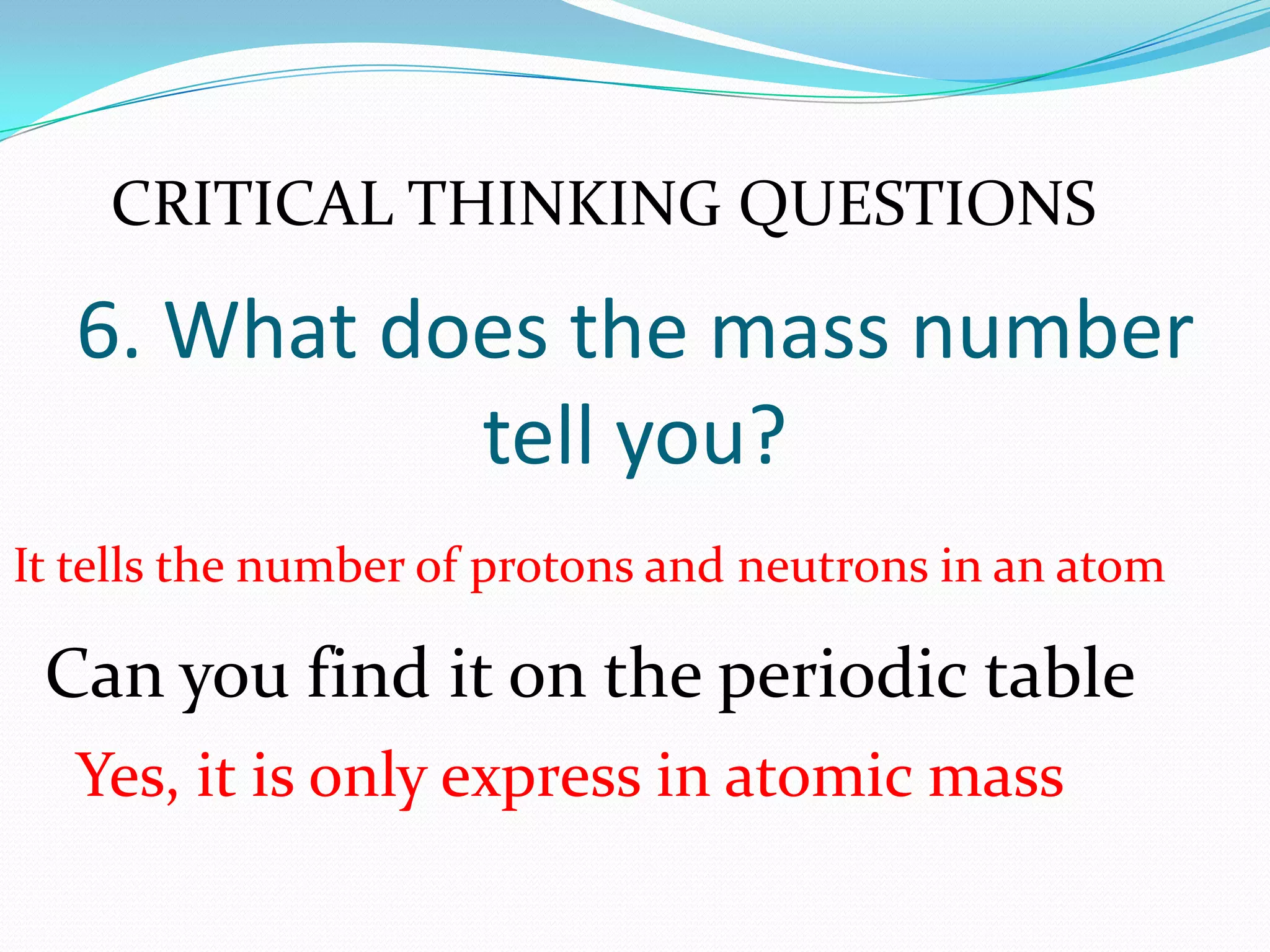 CRITICAL THINKING QUESTIONS

6. What does the mass number tell you?

It tells the number of protons and neutrons in an atom

Can you find it on the periodic table

Yes, it is only express in atomic mass